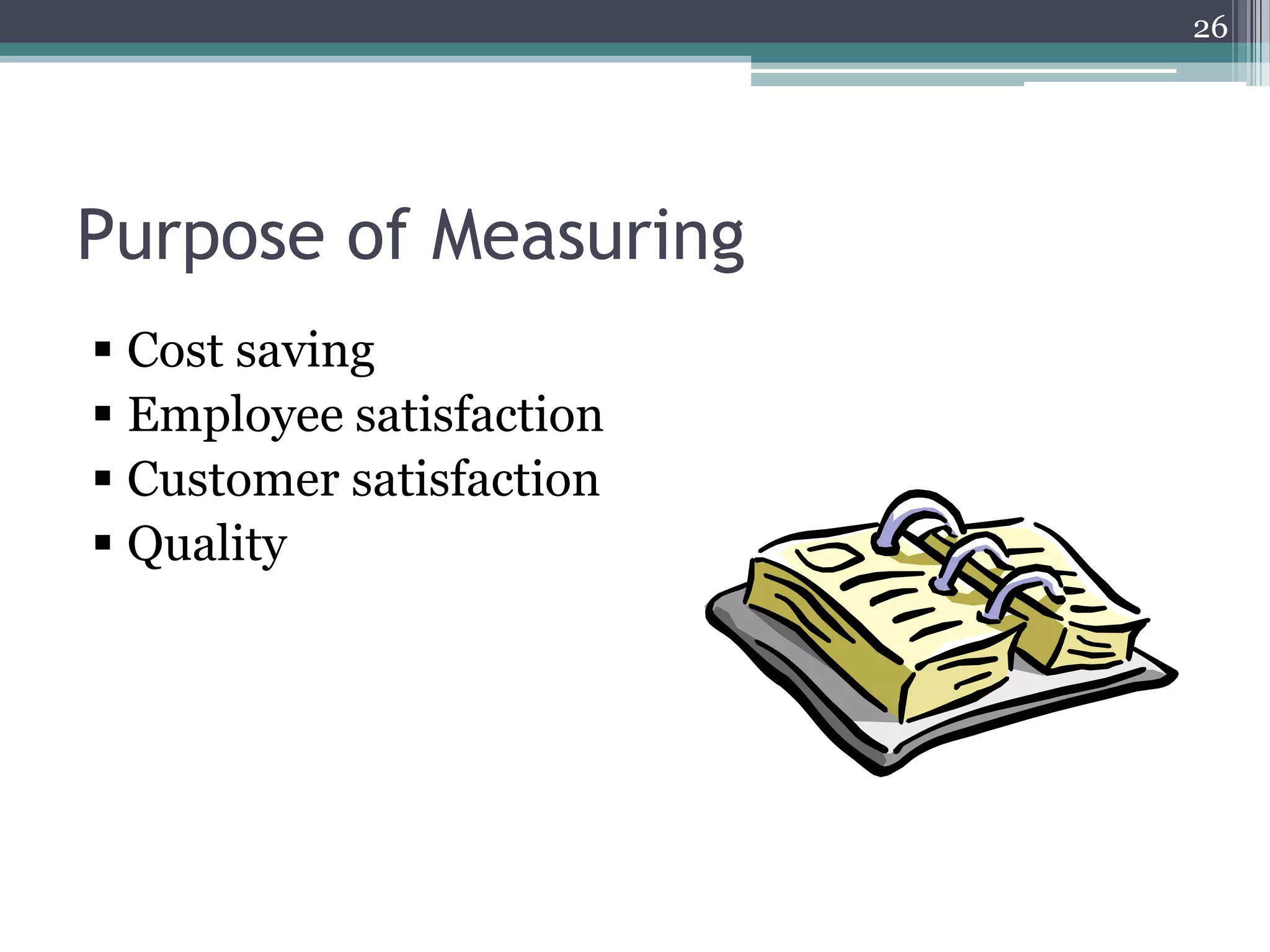 26

Purpose of Measuring

▪ Cost saving
▪ Employee satisfaction
▪ Customer satisfaction
▪ Quality